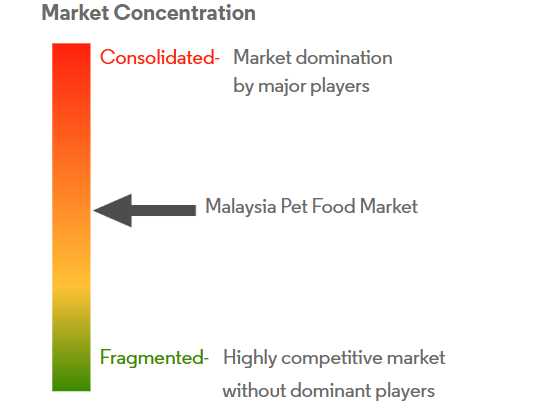 Market Concentration

Consolidated- Market domination by major players

Malaysia Pet Food Market

Fragmented- Highly competitive market without dominant players